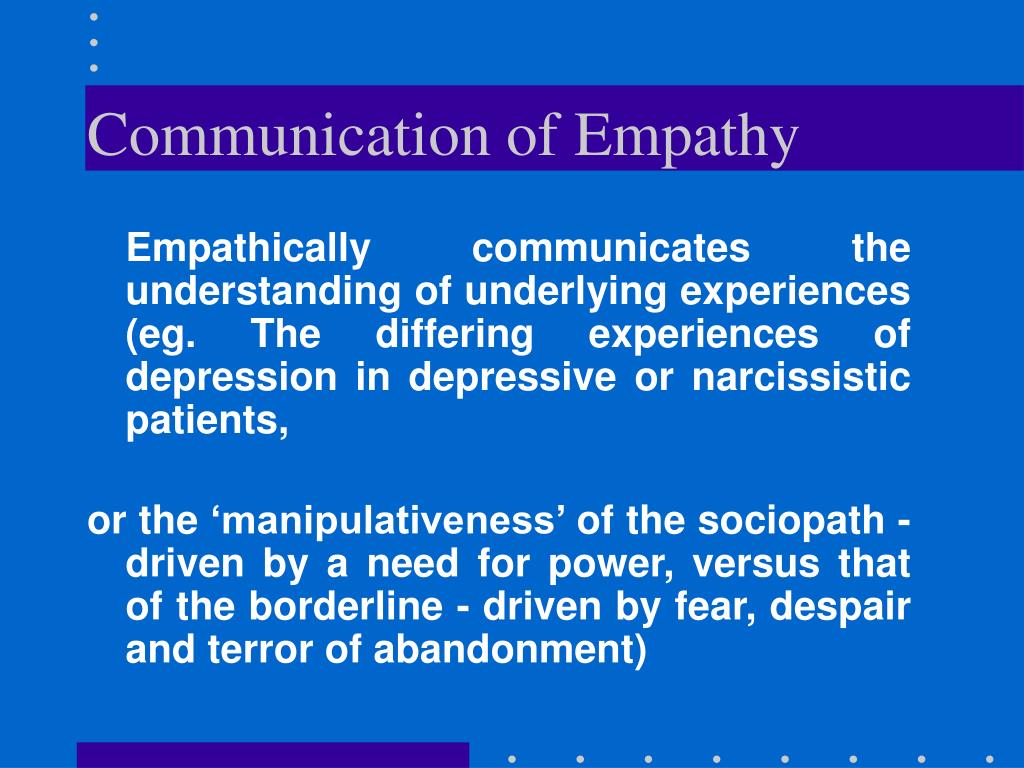 Communication of Empathy

Empathically communicates the understanding of underlying experiences (eg. The differing experiences of depression in depressive or narcissistic patients,

or the ‘manipulativeness’ of the sociopath - driven by a need for power, versus that of the borderline - driven by fear, despair and terror of abandonment)